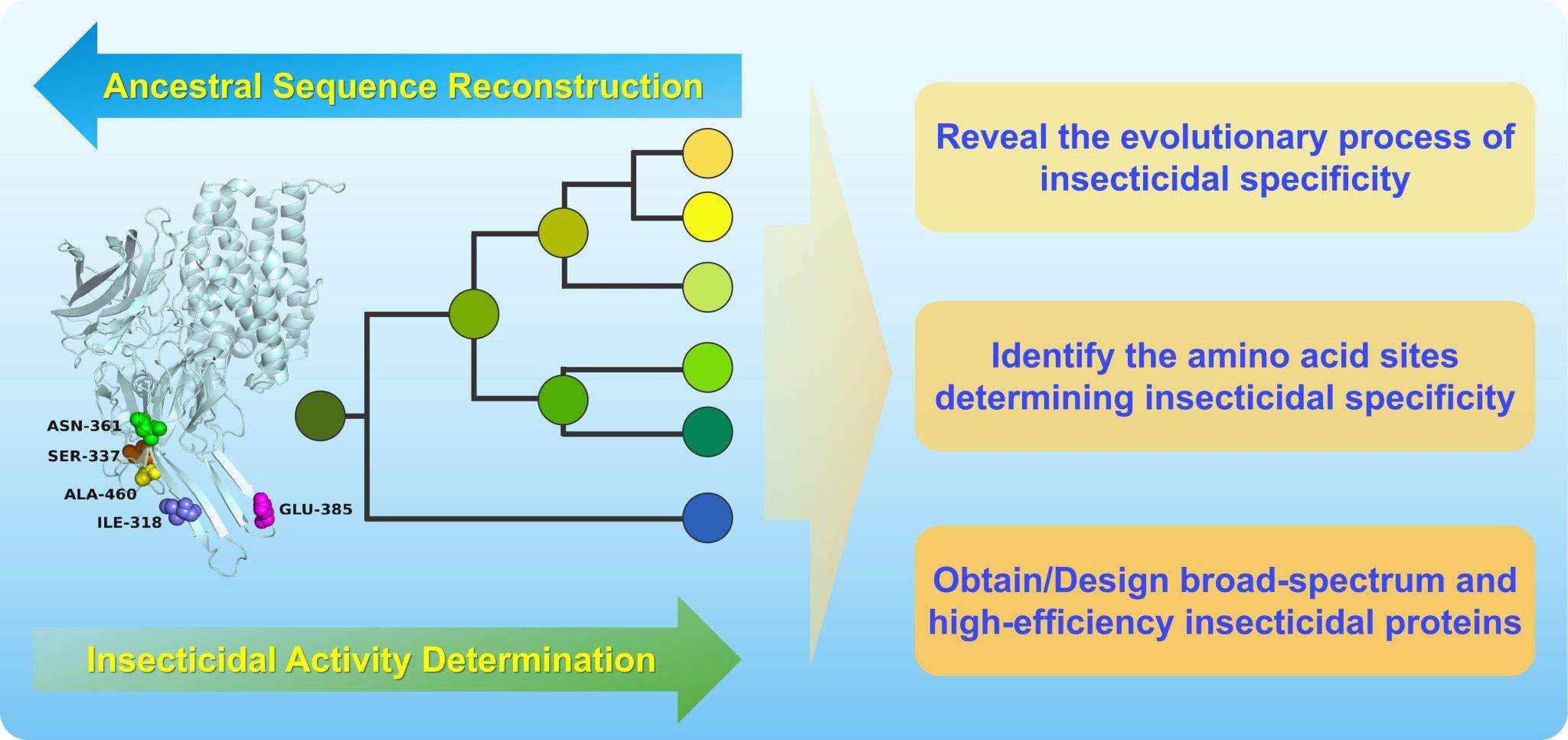 Ancestral Sequence Reconstruction

ASN-361
SER-337
ALA-460
ILE-318
GLU-385

Insecticidal Activity Determination

Reveal the evolutionary process of insecticidal specificity

Identify the amino acid sites determining insecticidal specificity

Obtain/Design broad-spectrum and high-efficiency insecticidal proteins